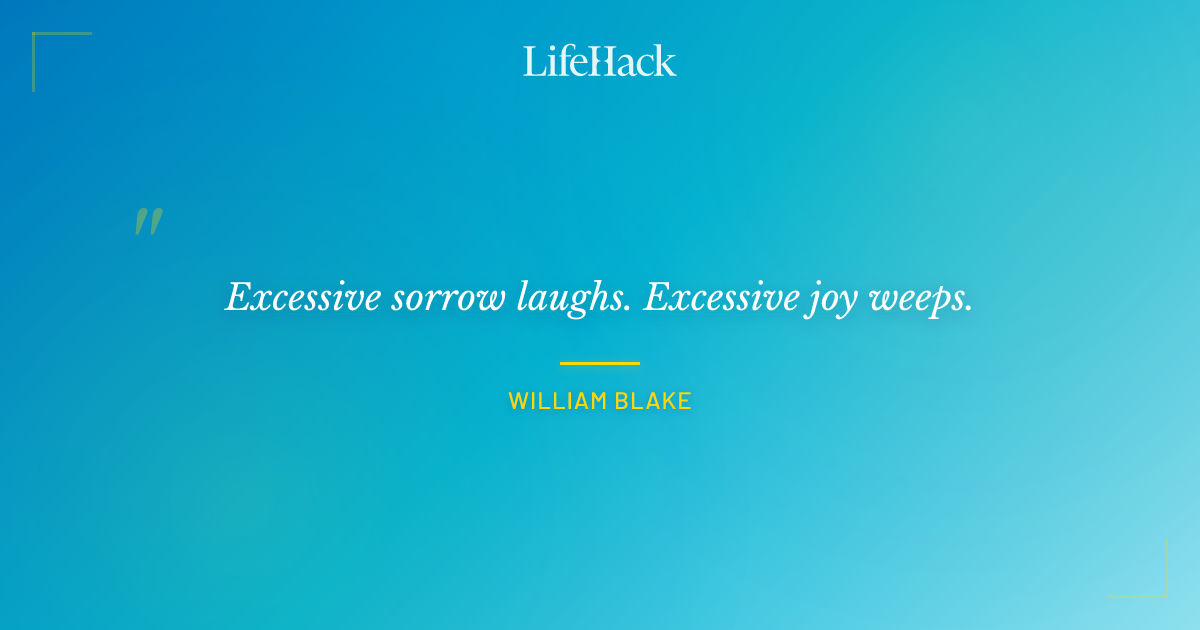 LifeHack

"

Excessive sorrow laughs. Excessive joy weeps.

WILLIAM BLAKE